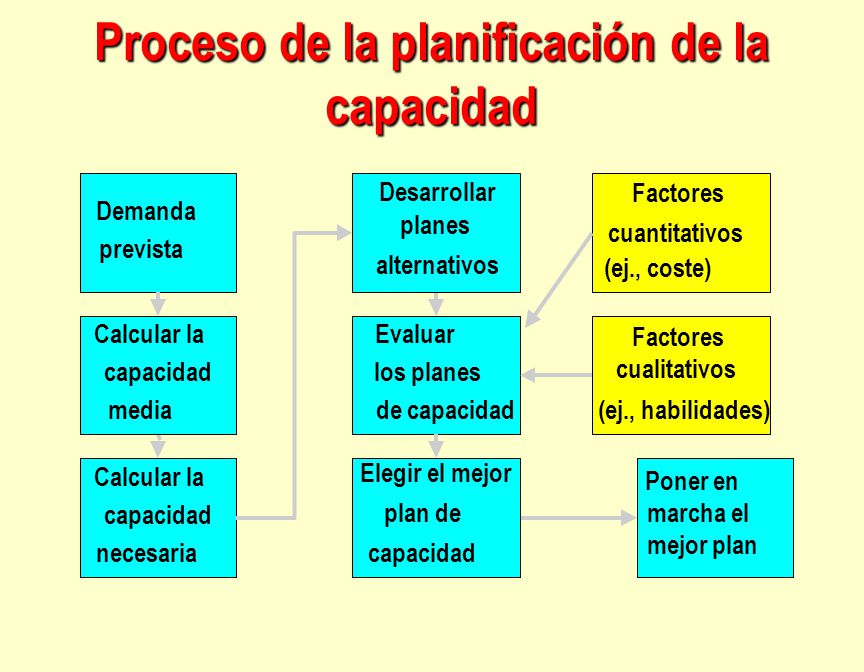 Proceso de la planificación de la capacidad

Demanda prevista

Calcular la capacidad media

Calcular la capacidad necesaria

Desarrollar planes alternativos

Evaluar los planes de capacidad

Elegir el mejor plan de capacidad

Factores cuantitativos (ej., coste)

Factores cualitativos (ej., habilidades)

Poner en marcha el mejor plan